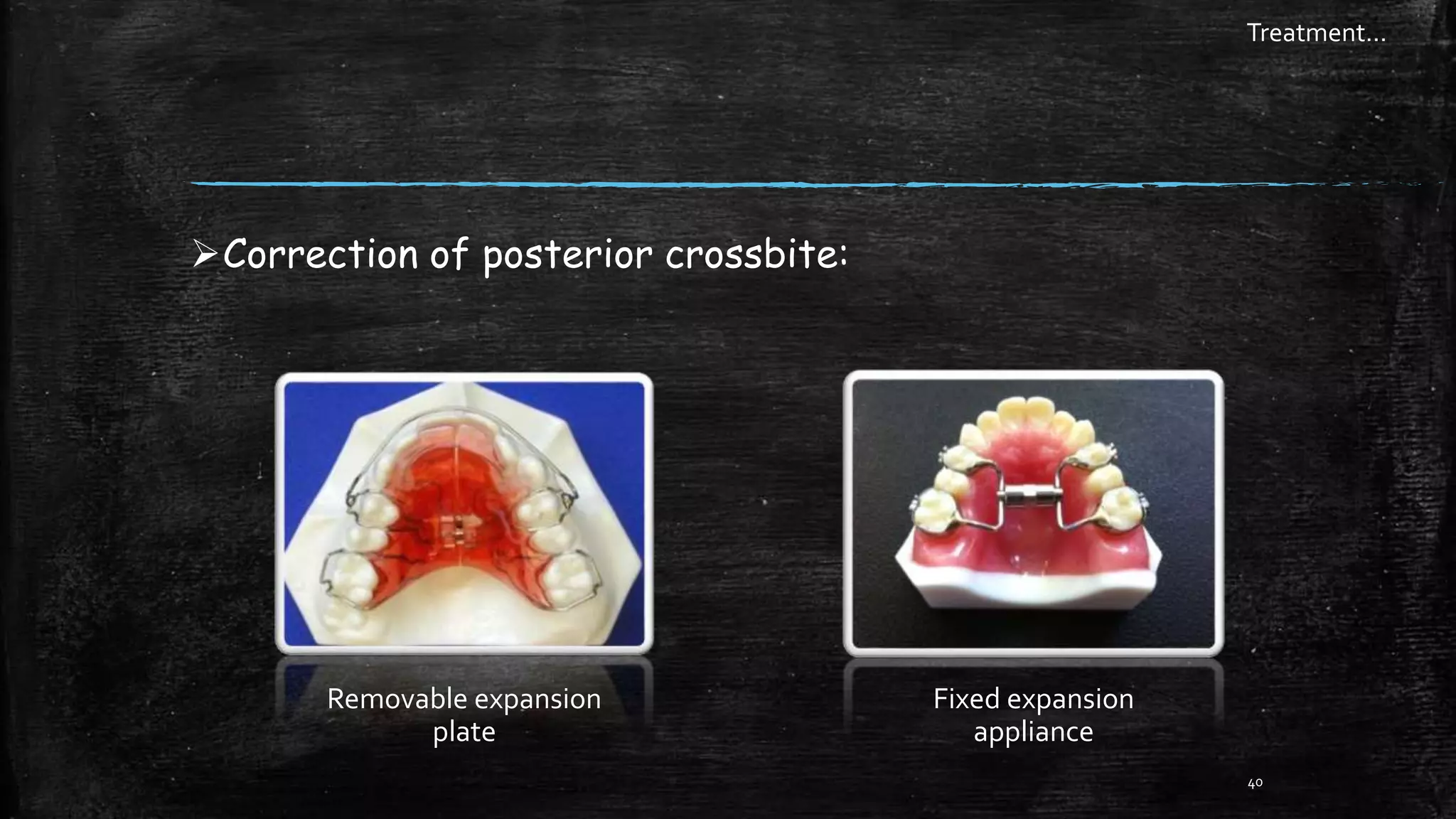 Treatment…

➢Correction of posterior crossbite:

Removable expansion plate

Fixed expansion appliance

40